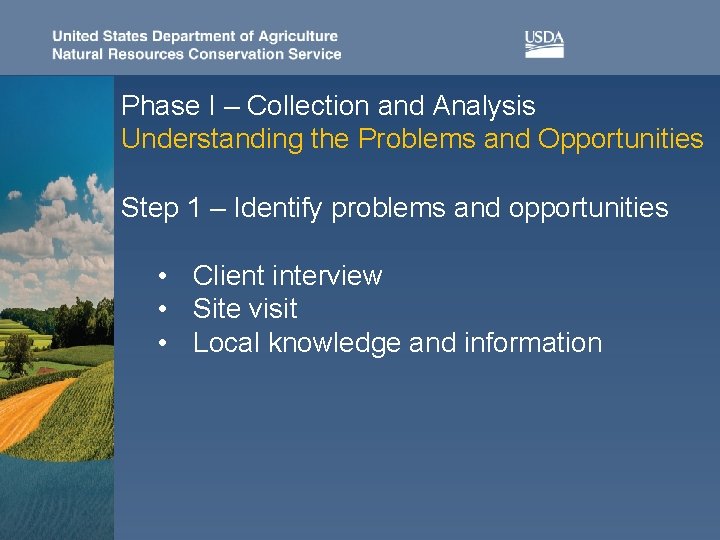 United States Department of Agriculture
Natural Resources Conservation Service

USDA

Phase I – Collection and Analysis
Understanding the Problems and Opportunities

Step 1 – Identify problems and opportunities

• Client interview
• Site visit
• Local knowledge and information